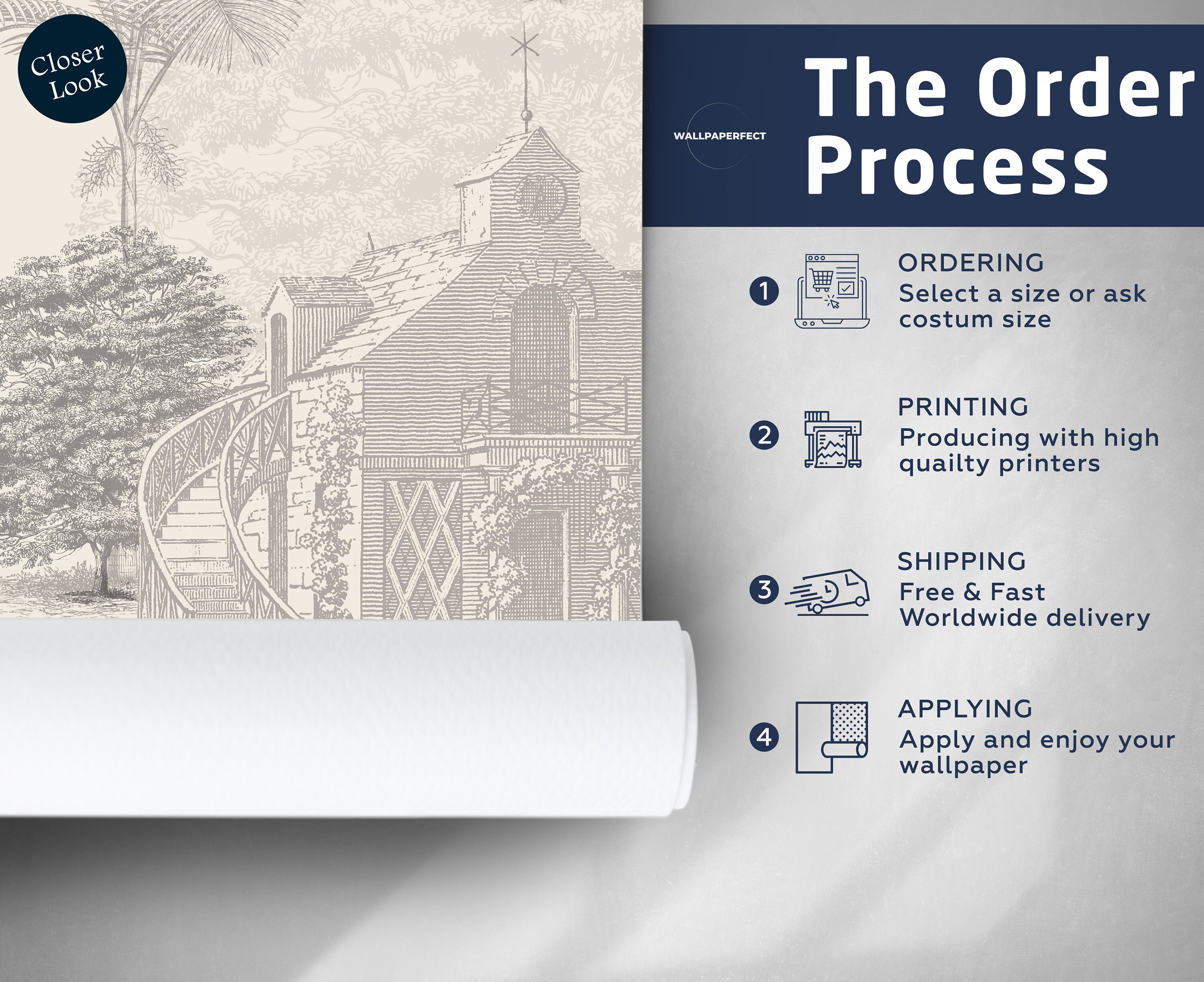 Closer Look

WALLPAPERFECT

The Order Process

1
ORDERING
Select a size or ask costum size

2
PRINTING
Producing with high quailty printers

3
SHIPPING
Free & Fast Worldwide delivery

4
APPLYING
Apply and enjoy your wallpaper